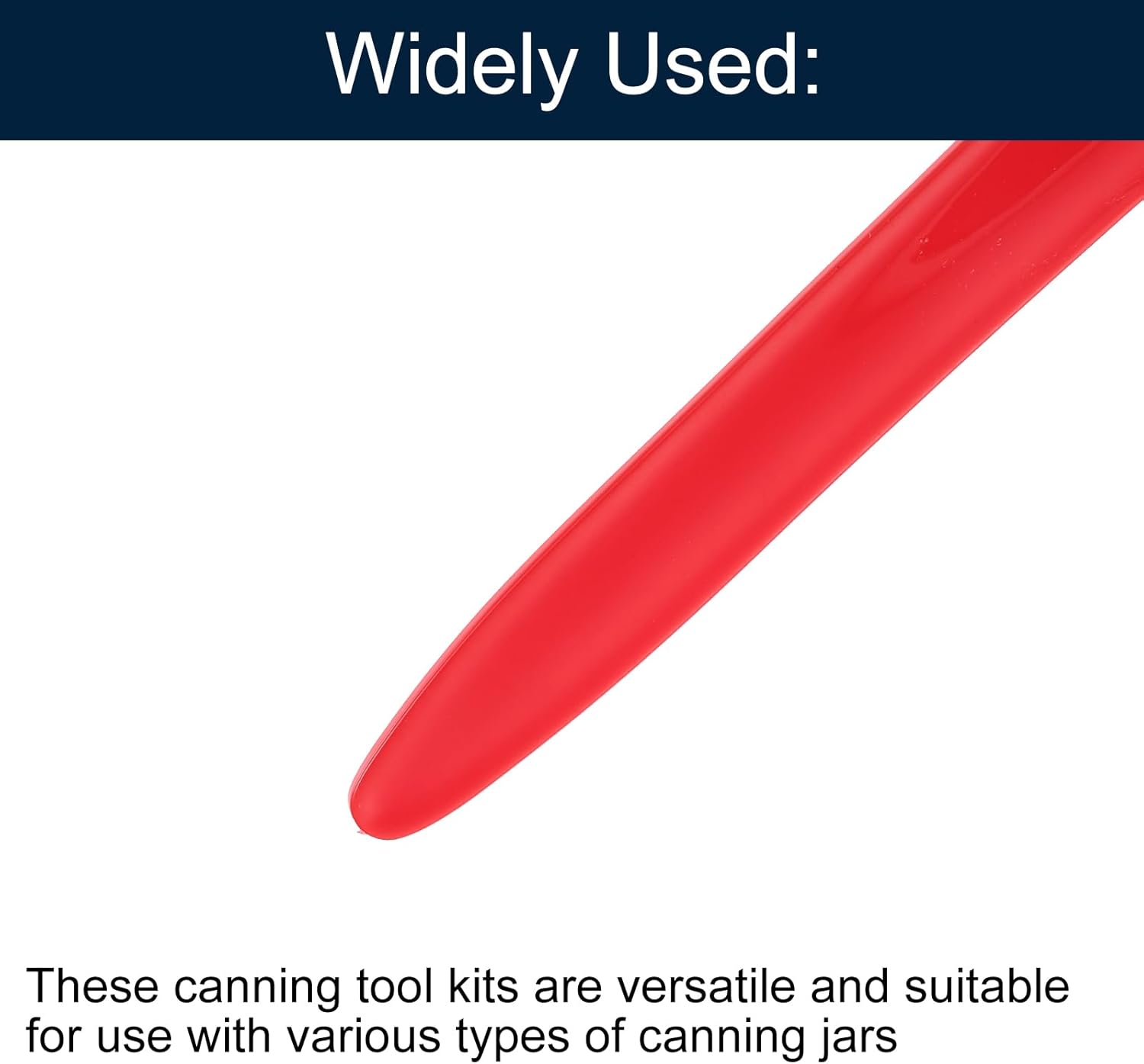 Widely Used:

These canning tool kits are versatile and suitable for use with various types of canning jars